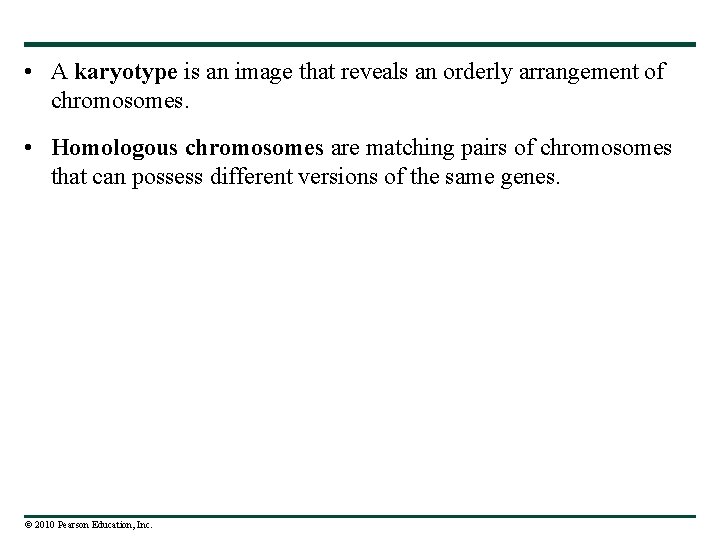 • A karyotype is an image that reveals an orderly arrangement of chromosomes.

• Homologous chromosomes are matching pairs of chromosomes that can possess different versions of the same genes.

© 2010 Pearson Education, Inc.